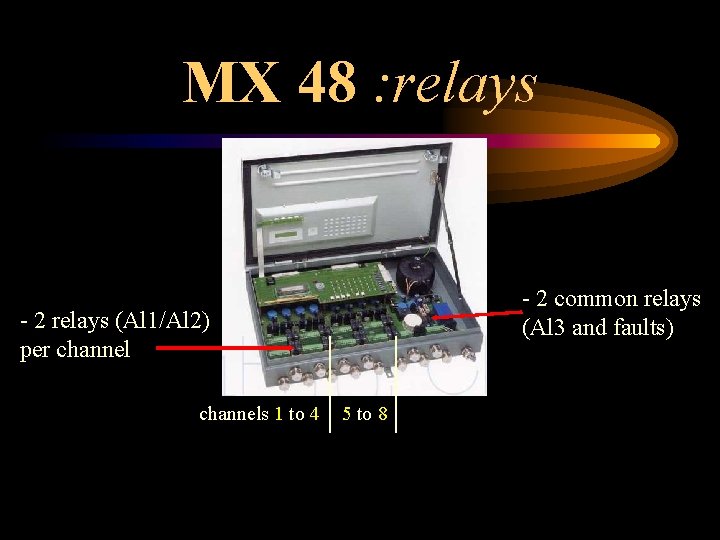 MX 48 :relays

- 2 relays (Al1/Al2) per channel

- 2 common relays (Al3 and faults)

channels 1 to 4 | 5 to 8